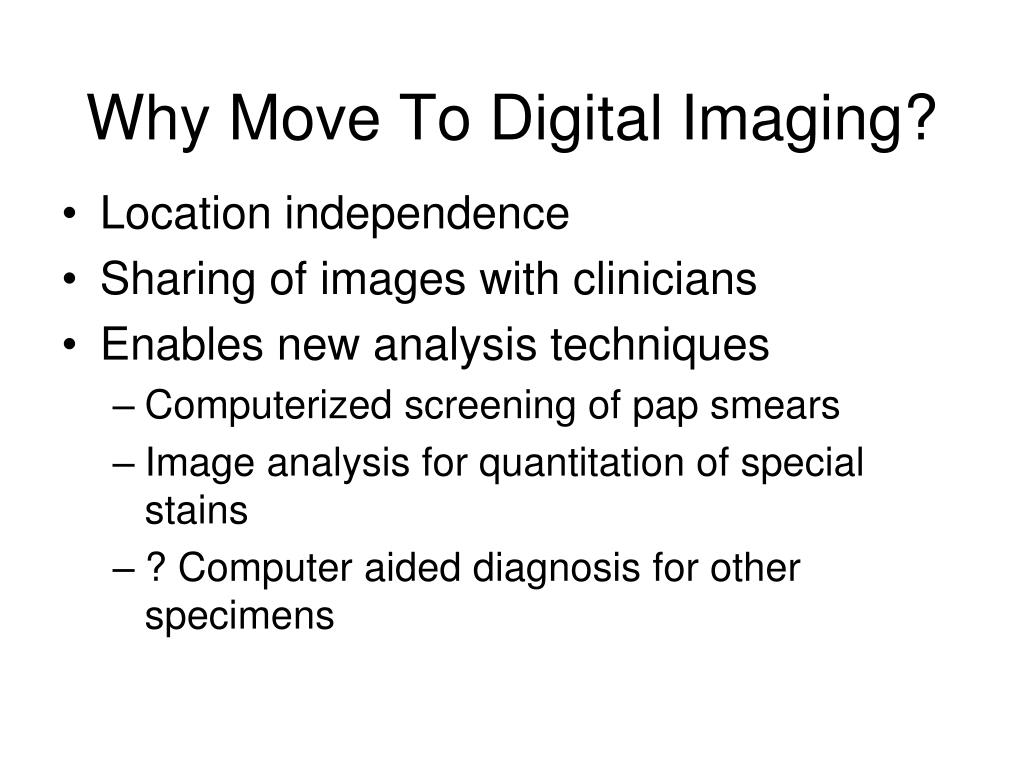 Why Move To Digital Imaging?

• Location independence
• Sharing of images with clinicians
• Enables new analysis techniques
– Computerized screening of pap smears
– Image analysis for quantitation of special stains
– ? Computer aided diagnosis for other specimens